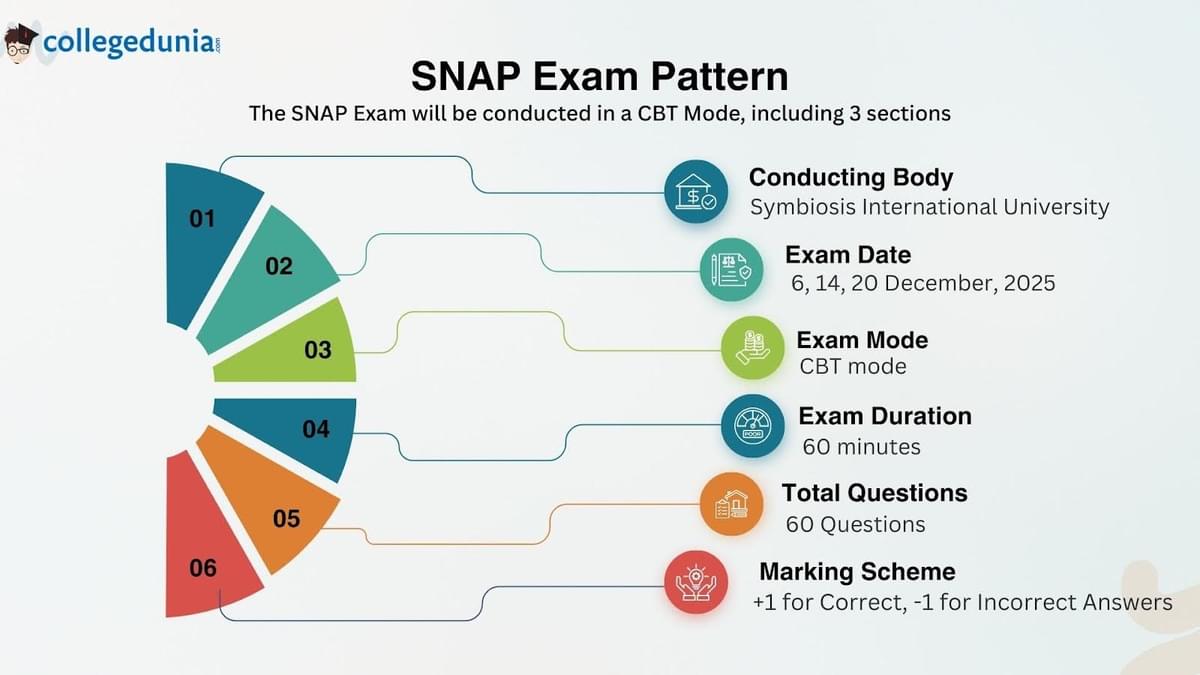 collegedunia.com

SNAP Exam Pattern

The SNAP Exam will be conducted in a CBT Mode, including 3 sections

01

02

03

04

05

06

Conducting Body
Symbiosis International University

Exam Date
6, 14, 20 December, 2025

Exam Mode
CBT mode

Exam Duration
60 minutes

Total Questions
60 Questions

Marking Scheme
+1 for Correct, -1 for Incorrect Answers